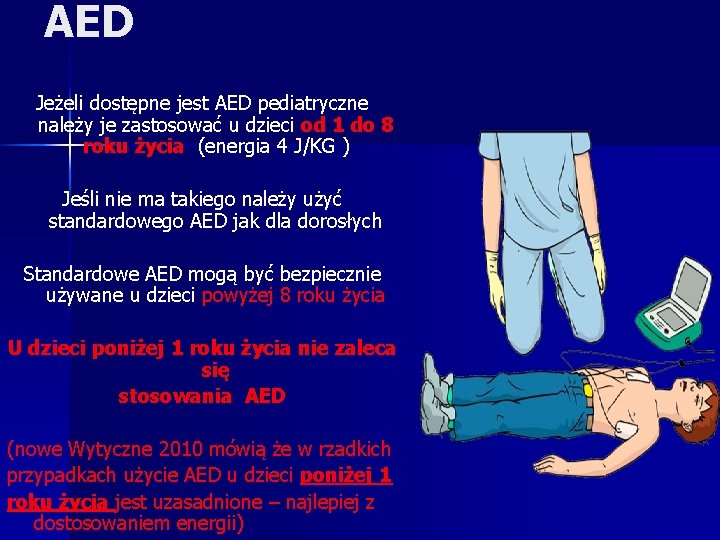 AED

Jeżeli dostępne jest AED pediatryczne należy je zastosować u dzieci od 1 do 8 roku życia (energia 4 J/KG )

Jeśli nie ma takiego należy użyć standardowego AED jak dla dorosłych

Standardowe AED mogą być bezpiecznie używane u dzieci powyżej 8 roku życia

U dzieci poniżej 1 roku życia nie zaleca się
stosowania AED

(nowe Wytyczne 2010 mówią że w rzadkich przypadkach użycie AED u dzieci poniżej 1 roku życia jest uzasadnione – najlepiej z dostosowaniem energii)